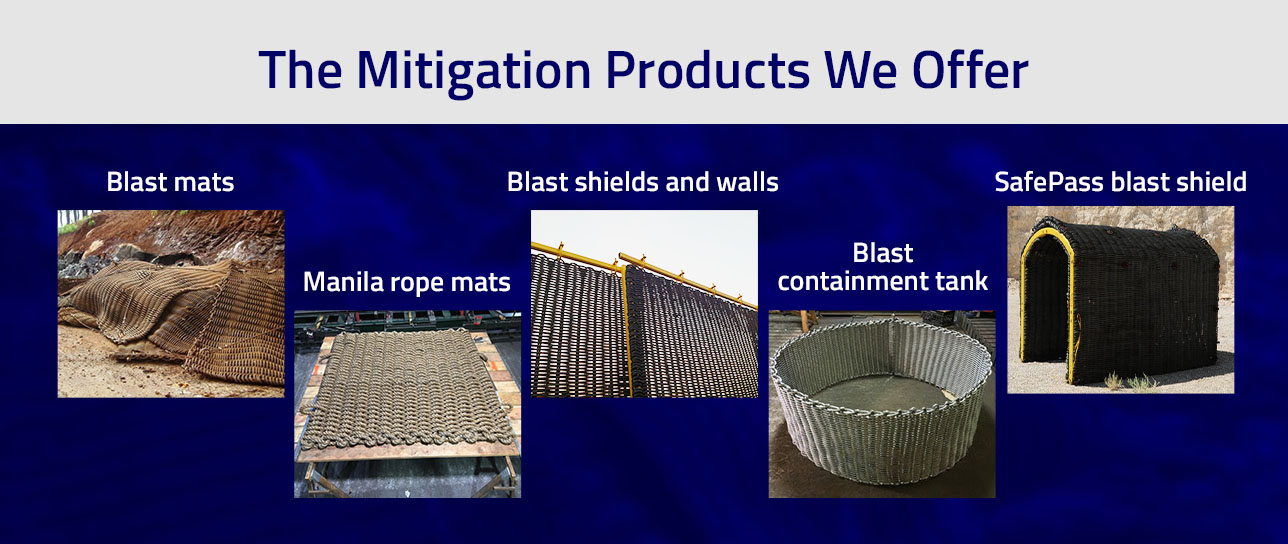 The Mitigation Products We Offer

Blast mats

Manila rope mats

Blast shields and walls

Blast containment tank

SafePass blast shield